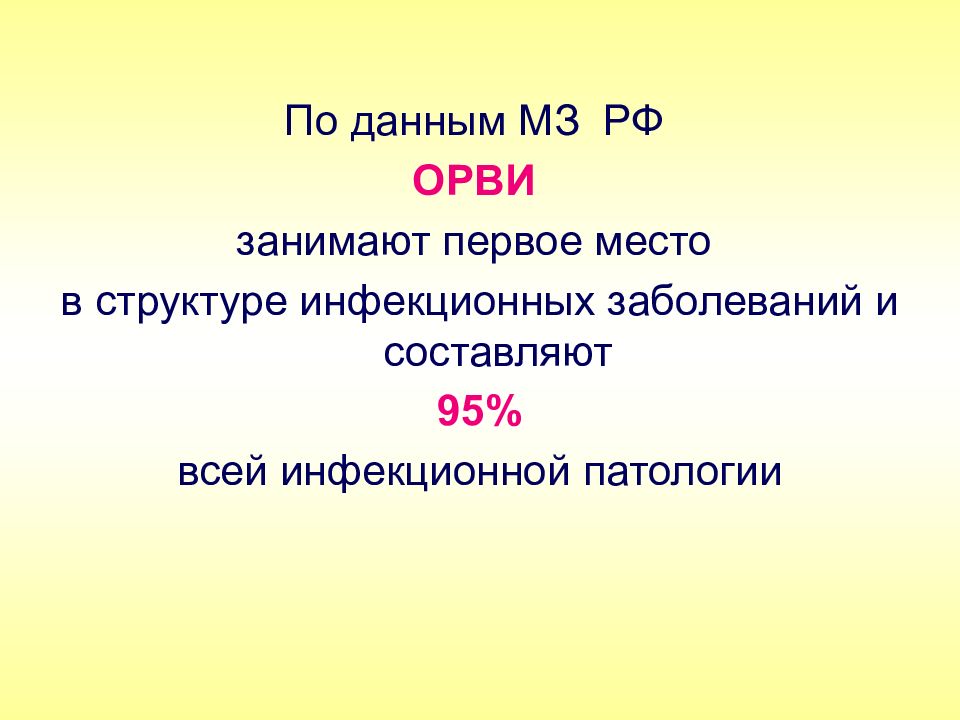 По данным МЗ РФ
ОРВИ
занимают первое место
в структуре инфекционных заболеваний и составляют
95%
всей инфекционной патологии